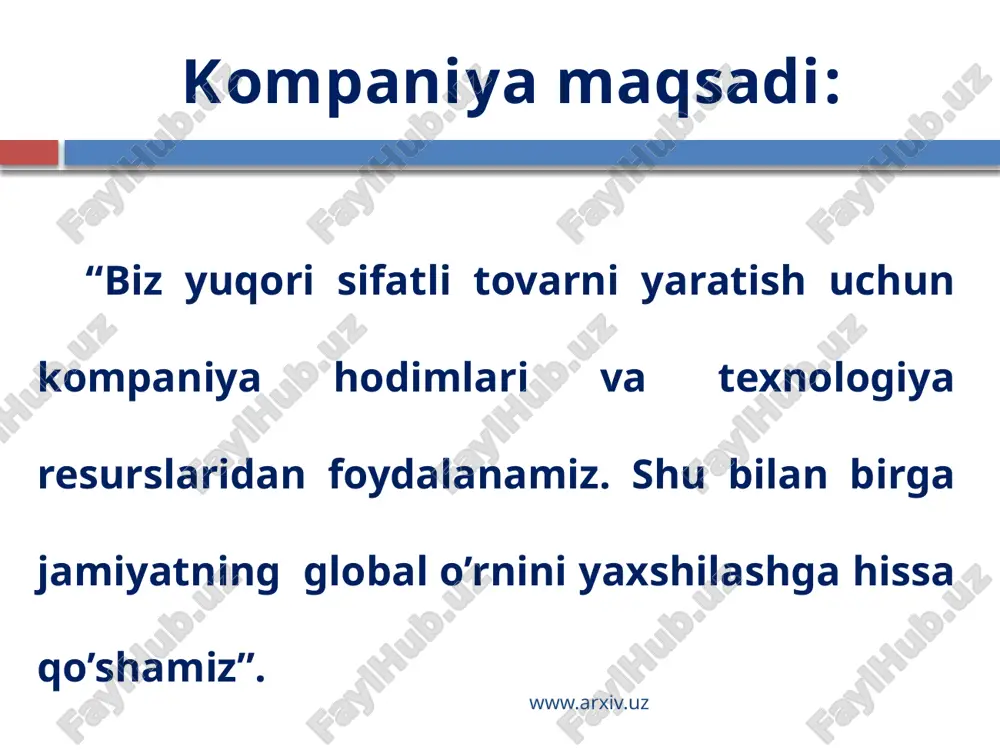 Kompaniya maqsadi:

“Biz yuqori sifatli tovarni yaratish uchun kompaniya hodimlari va texnologiya resurslaridan foydalanamiz. Shu bilan birga jamiyatning global o’rnini yaxshilashga hissa qo’shamiz”.

www.arxiv.uz

FaylHub.uz